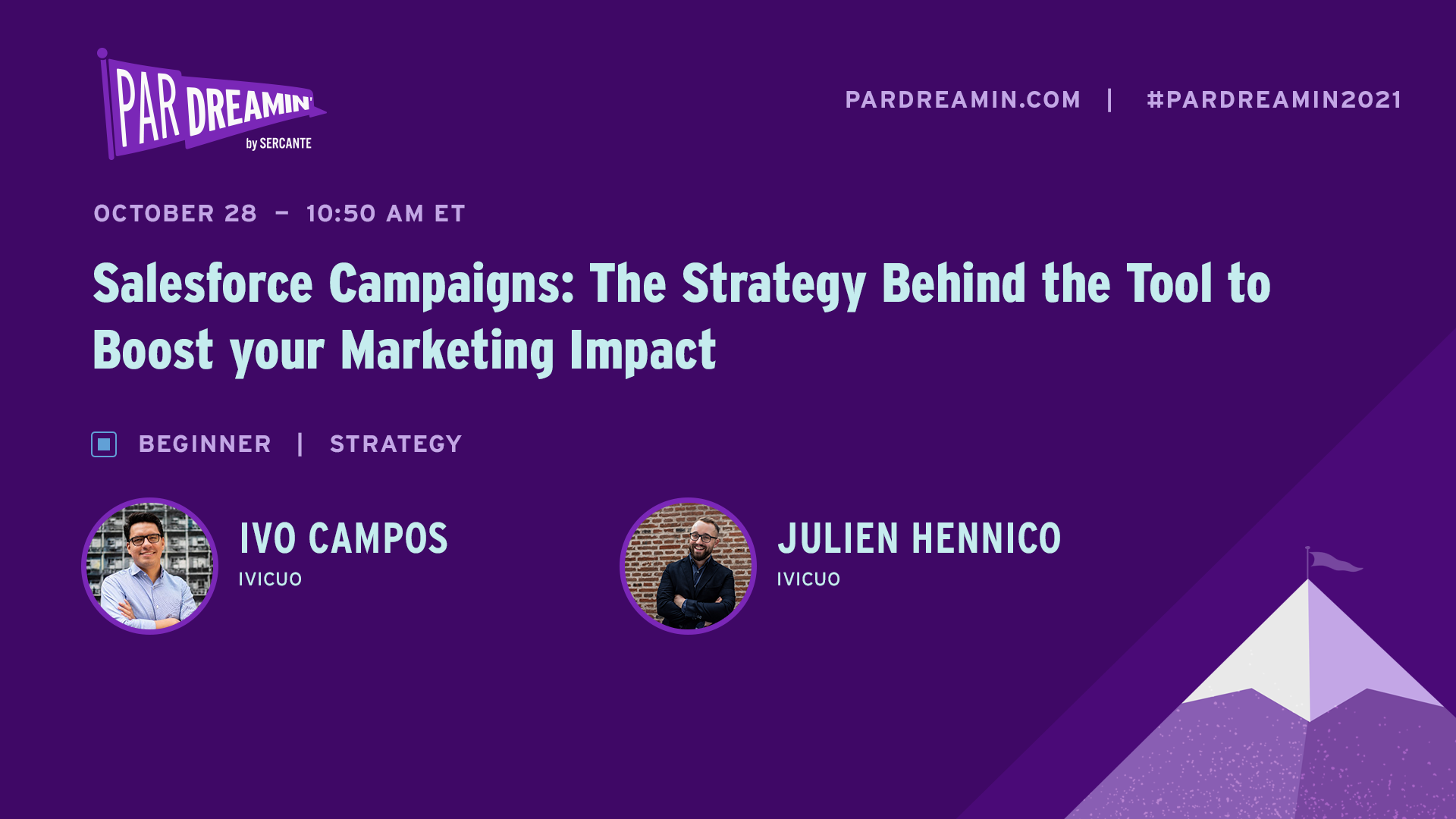 PAR DREAMIN'
by SERCANTE

PARDREAMIN.COM | #PARDREAMIN2021

OCTOBER 28 – 10:50 AM ET

Salesforce Campaigns: The Strategy Behind the Tool to Boost your Marketing Impact

BEGINNER | STRATEGY

IVO CAMPOS
IVICUO

JULIEN HENNICO
IVICUO